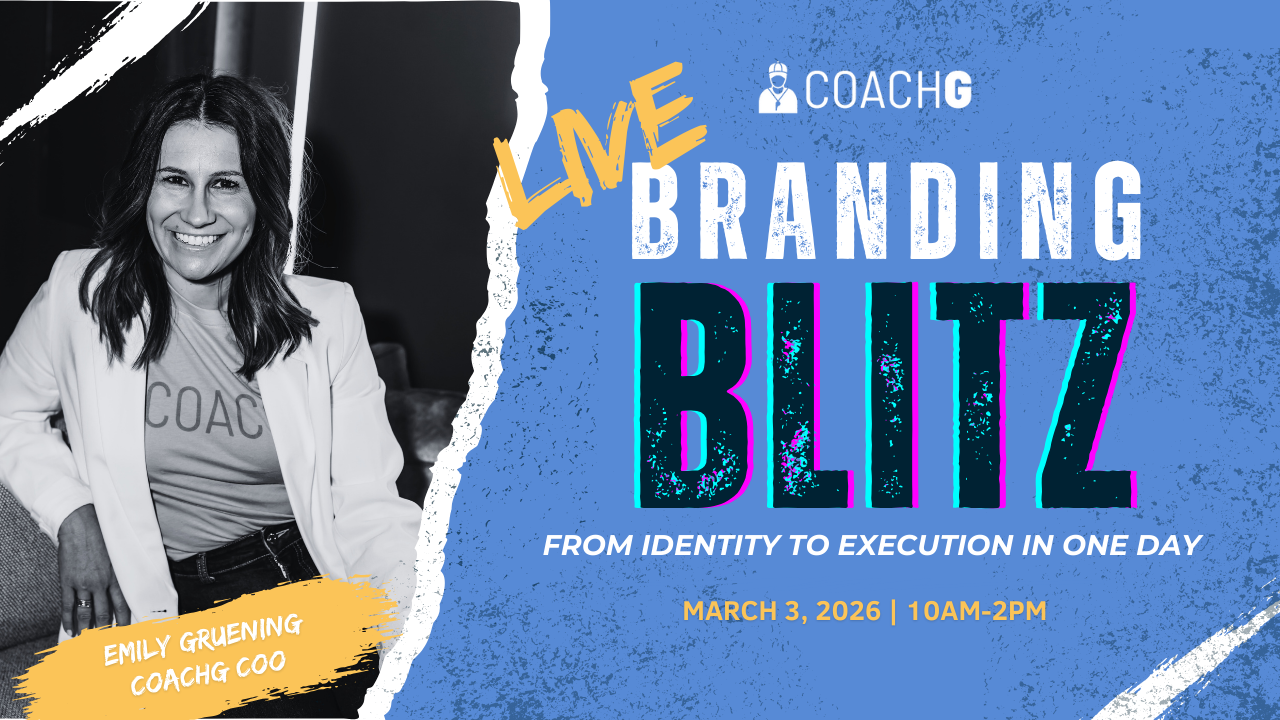 COACHG

LIVE

BRANDING

BLITZ

FROM IDENTITY TO EXECUTION IN ONE DAY

MARCH 3, 2026 | 10AM-2PM

COAC

EMILY GRUENING
COACHG COO